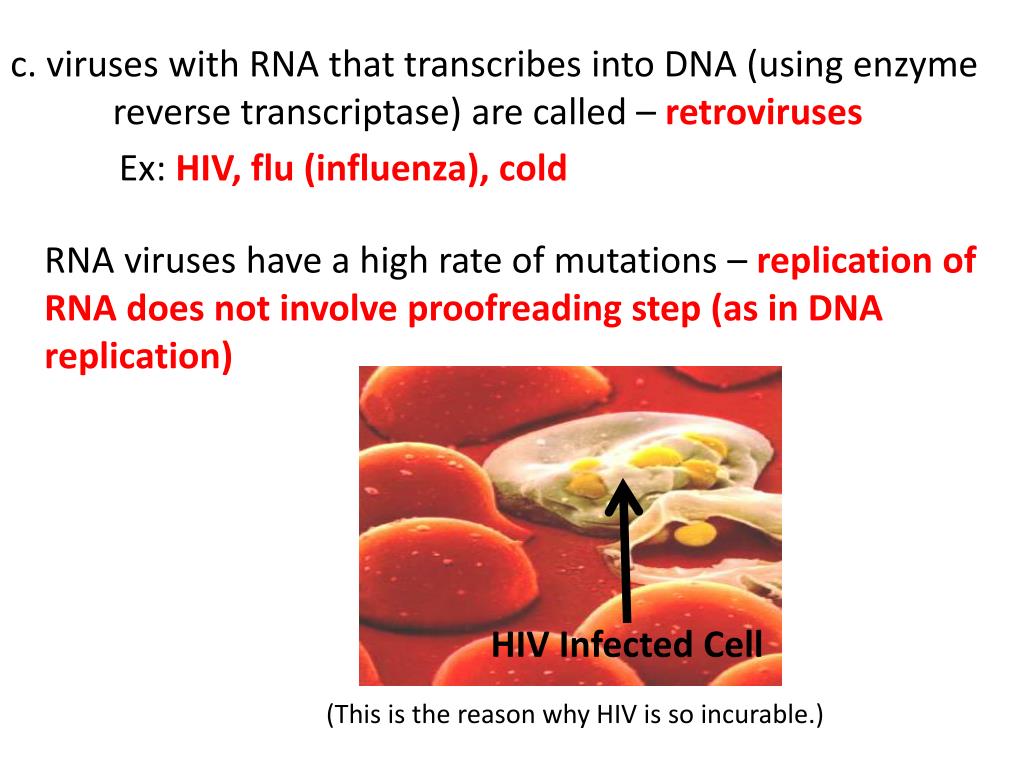 c. viruses with RNA that transcribes into DNA (using enzyme reverse transcriptase) are called – retroviruses

Ex: HIV, flu (influenza), cold

RNA viruses have a high rate of mutations – replication of RNA does not involve proofreading step (as in DNA replication)

HIV Infected Cell

(This is the reason why HIV is so incurable.)